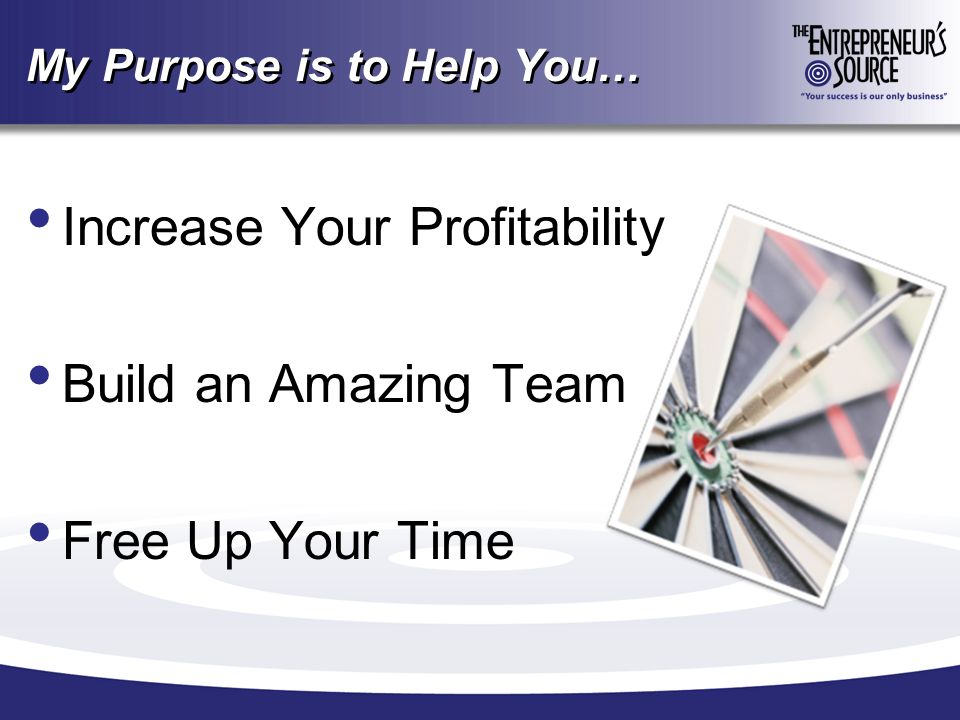 My Purpose is to Help You…

THE ENTREPRENEUR'S SOURCE
"Your success is our only business"

• Increase Your Profitability

• Build an Amazing Team

• Free Up Your Time